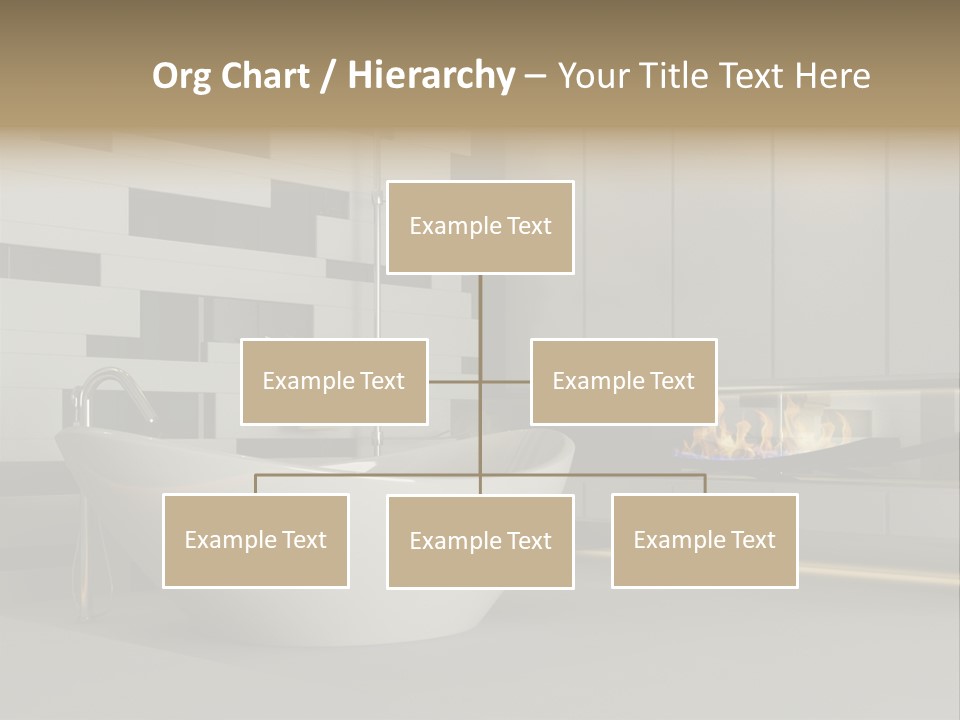 Org Chart / Hierarchy – Your Title Text Here

Example Text

Example Text

Example Text

Example Text

Example Text

Example Text